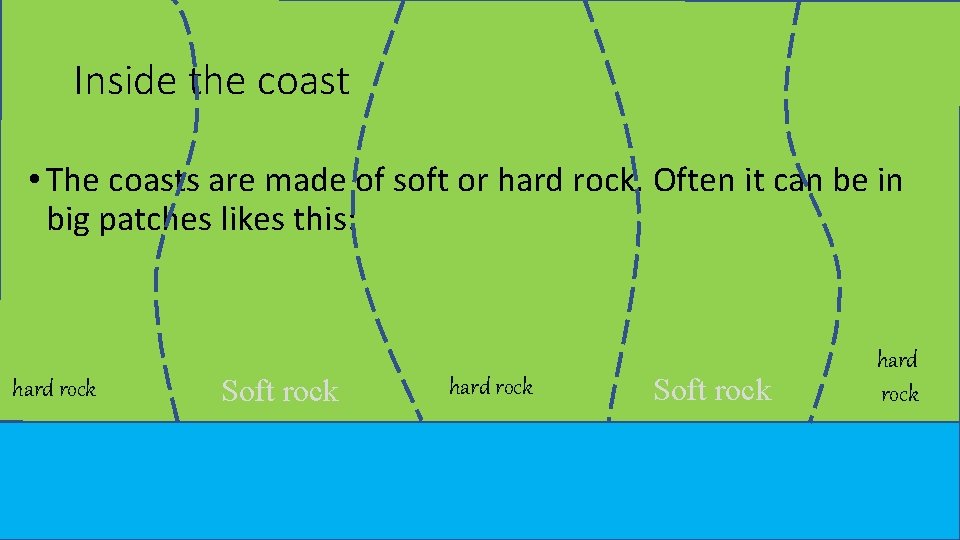 Inside the coast

• The coasts are made of soft or hard rock. Often it can be in big patches likes this:

hard rock

Soft rock

hard rock

Soft rock

hard rock